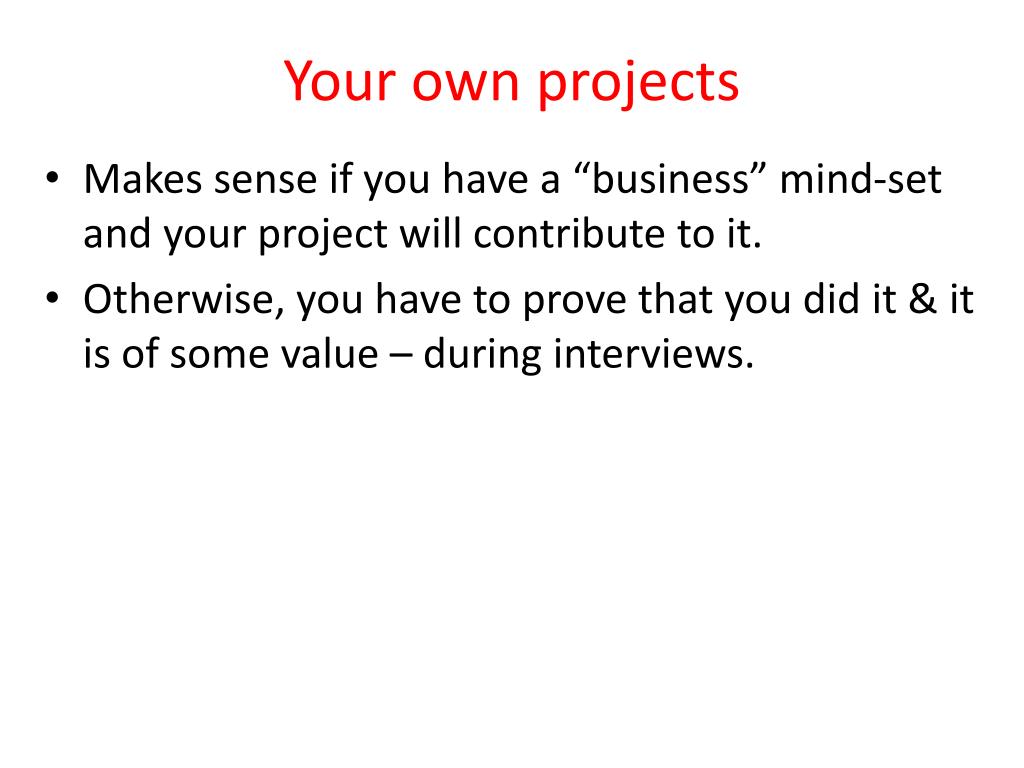 Your own projects

• Makes sense if you have a “business” mind-set and your project will contribute to it.
• Otherwise, you have to prove that you did it & it is of some value – during interviews.